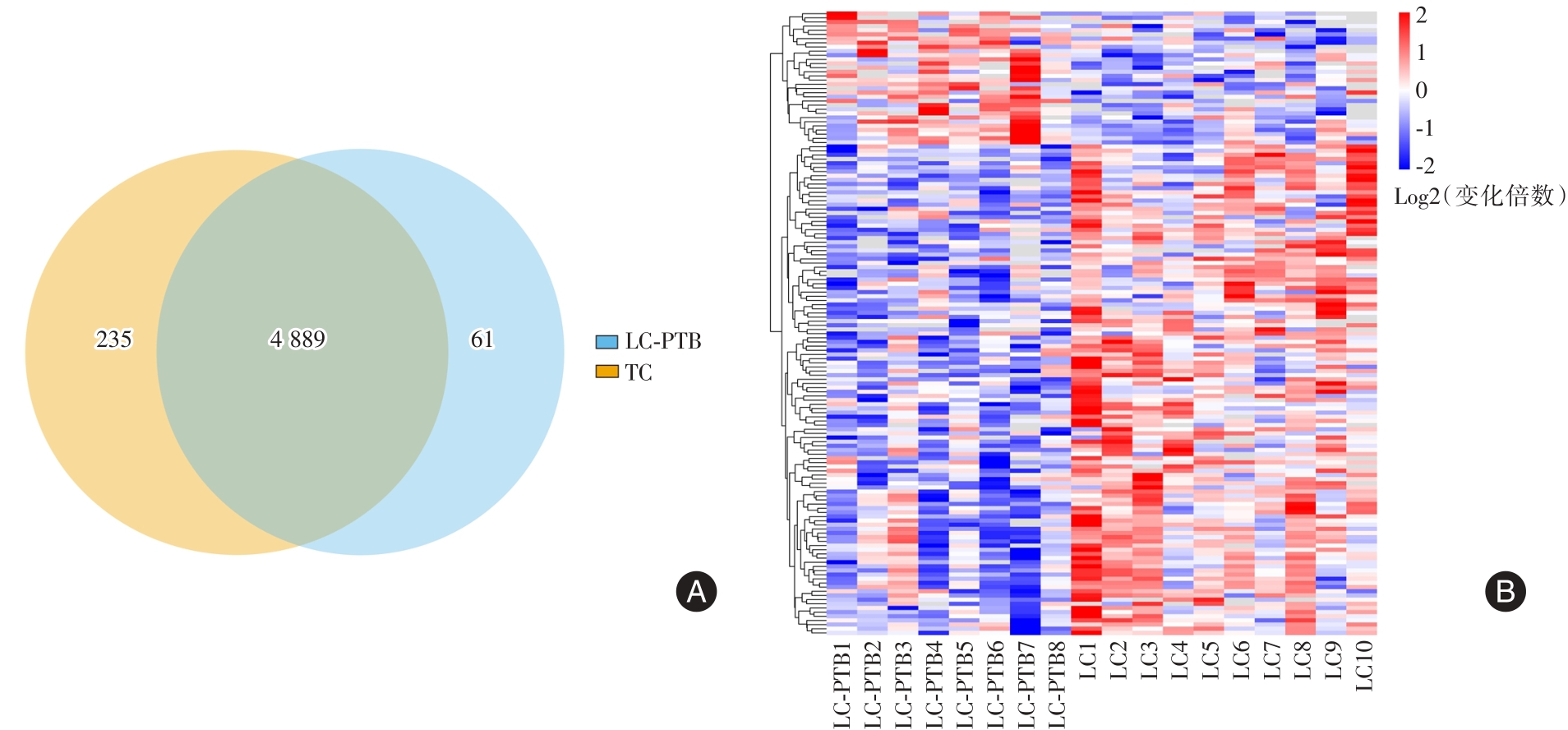 235

4 889

61

LC-PTB
TC

A

2
1
0
-1
-2
Log2（变化倍数）

LC-PTB1
LC-PTB2
LC-PTB3
LC-PTB4
LC-PTB5
LC-PTB6
LC-PTB7
LC-PTB8
LC1
LC2
LC3
LC4
LC5
LC6
LC7
LC8
LC9
LC10

B